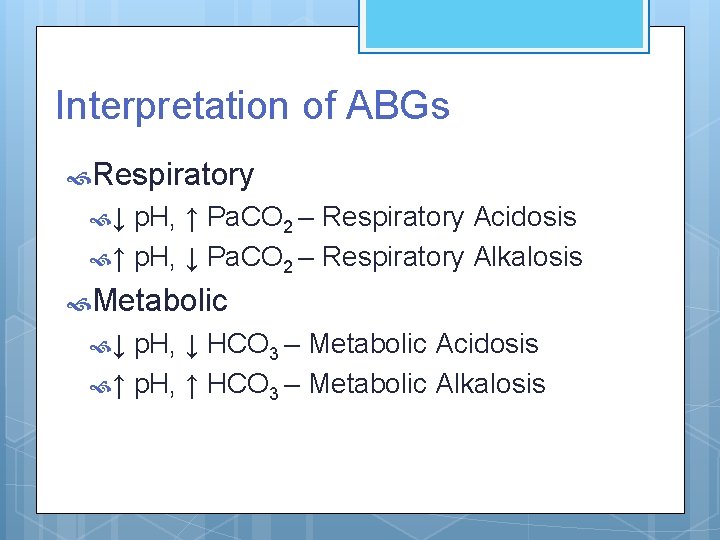 Interpretation of ABGs

Respiratory

↓ pH, ↑ $PaCO_2$ – Respiratory Acidosis

↑ pH, ↓ $PaCO_2$ – Respiratory Alkalosis

Metabolic

↓ pH, ↓ $HCO_3$ – Metabolic Acidosis

↑ pH, ↑ $HCO_3$ – Metabolic Alkalosis